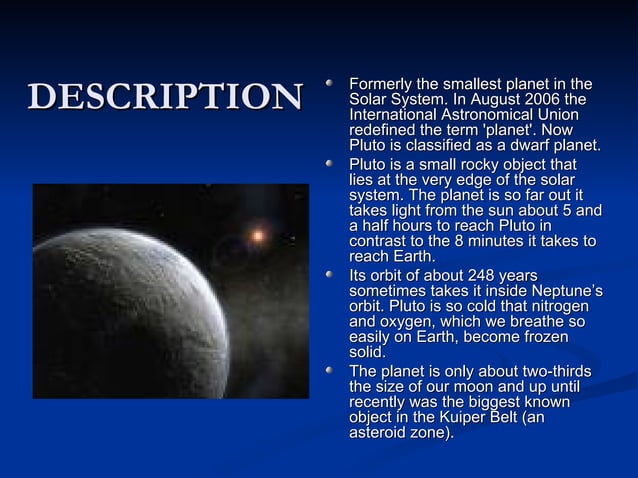 DESCRIPTION

- Formerly the smallest planet in the Solar System. In August 2006 the International Astronomical Union redefined the term 'planet'. Now Pluto is classified as a dwarf planet.
- Pluto is a small rocky object that lies at the very edge of the solar system. The planet is so far out it takes light from the sun about 5 and a half hours to reach Pluto in contrast to the 8 minutes it takes to reach Earth.
- Its orbit of about 248 years sometimes takes it inside Neptune's orbit. Pluto is so cold that nitrogen and oxygen, which we breathe so easily on Earth, become frozen solid.
- The planet is only about two-thirds the size of our moon and up until recently was the biggest known object in the Kuiper Belt (an asteroid zone).